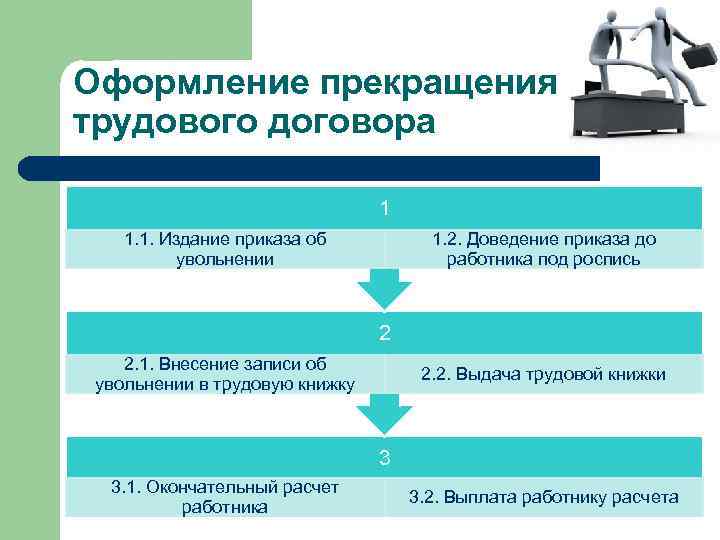 Оформление прекращения трудового договора

1

1.1. Издание приказа об увольнении

1.2. Доведение приказа до работника под роспись

2

2.1. Внесение записи об увольнении в трудовую книжку

2.2. Выдача трудовой книжки

3

3.1. Окончательный расчет работника

3.2. Выплата работнику расчета